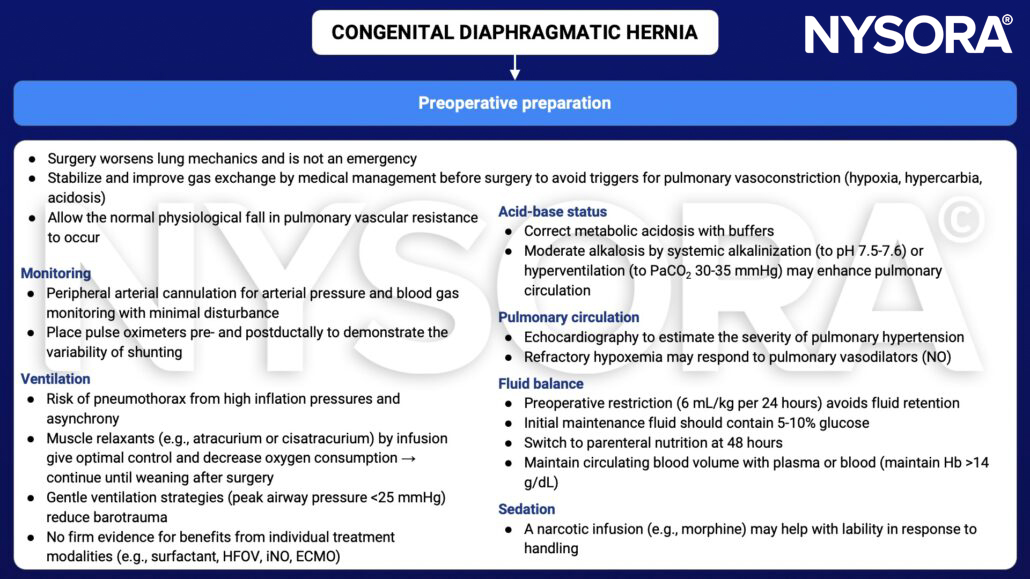 CONGENITAL DIAPHRAGMATIC HERNIA

NYSORA®

Preoperative preparation

- Surgery worsens lung mechanics and is not an emergency
- Stabilize and improve gas exchange by medical management before surgery to avoid triggers for pulmonary vasoconstriction (hypoxia, hypercarbia, acidosis)
- Allow the normal physiological fall in pulmonary vascular resistance to occur

Monitoring
- Peripheral arterial cannulation for arterial pressure and blood gas monitoring with minimal disturbance
- Place pulse oximeters pre- and postductally to demonstrate the variability of shunting

Ventilation
- Risk of pneumothorax from high inflation pressures and asynchrony
- Muscle relaxants (e.g., atracurium or cisatracurium) by infusion give optimal control and decrease oxygen consumption → continue until weaning after surgery
- Gentle ventilation strategies (peak airway pressure <25 mmHg) reduce barotrauma
- No firm evidence for benefits from individual treatment modalities (e.g., surfactant, HFOV, iNO, ECMO)

Acid-base status
- Correct metabolic acidosis with buffers
- Moderate alkalosis by systemic alkalinization (to pH 7.5-7.6) or hyperventilation (to $PaCO_2$ 30-35 mmHg) may enhance pulmonary circulation

Pulmonary circulation
- Echocardiography to estimate the severity of pulmonary hypertension
- Refractory hypoxemia may respond to pulmonary vasodilators (NO)

Fluid balance
- Preoperative restriction (6 mL/kg per 24 hours) avoids fluid retention
- Initial maintenance fluid should contain 5-10% glucose
- Switch to parenteral nutrition at 48 hours
- Maintain circulating blood volume with plasma or blood (maintain Hb >14 g/dL)

Sedation
- A narcotic infusion (e.g., morphine) may help with lability in response to handling

NYSORA©